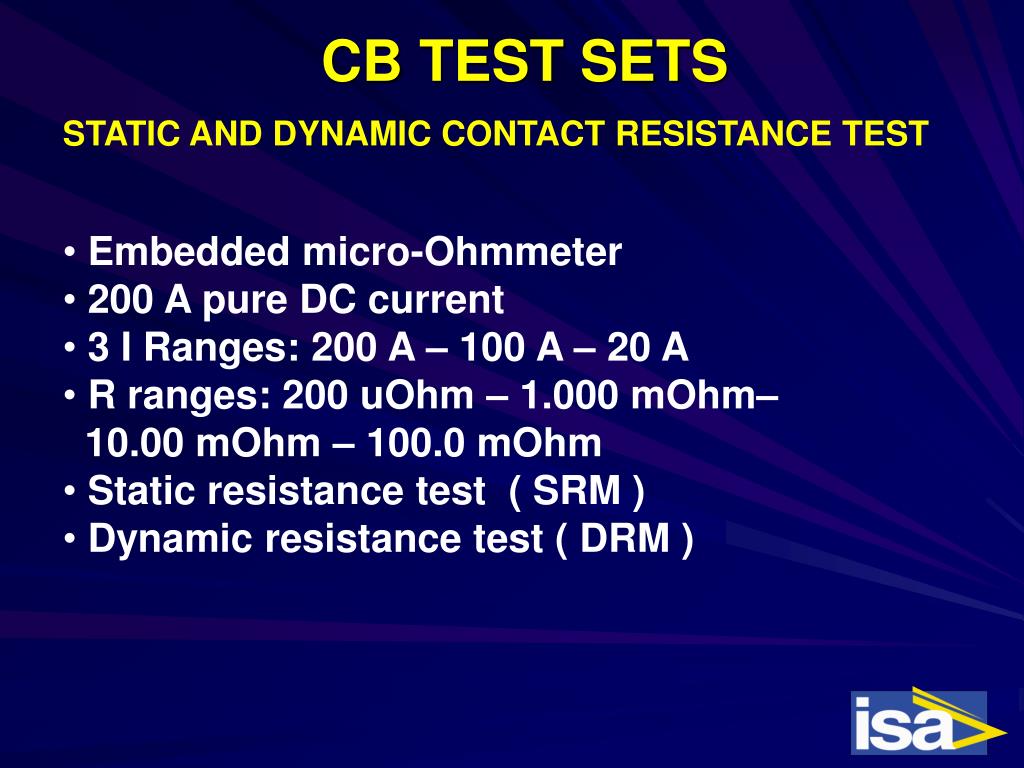 CB TEST SETS

STATIC AND DYNAMIC CONTACT RESISTANCE TEST

• Embedded micro-Ohmmeter
• 200 A pure DC current
• 3 I Ranges: 200 A – 100 A – 20 A
• R ranges: 200 uOhm – 1.000 mOhm– 10.00 mOhm – 100.0 mOhm
• Static resistance test ( SRM )
• Dynamic resistance test ( DRM )

isa